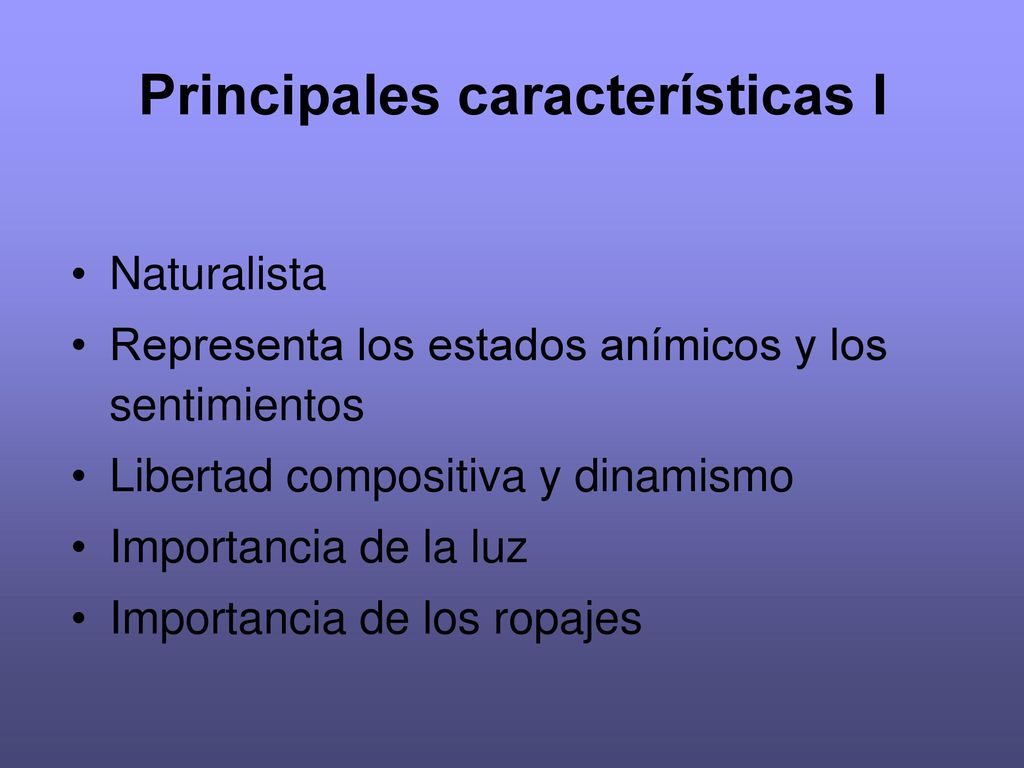 Principales características I

• Naturalista
• Representa los estados anímicos y los sentimientos
• Libertad compositiva y dinamismo
• Importancia de la luz
• Importancia de los ropajes